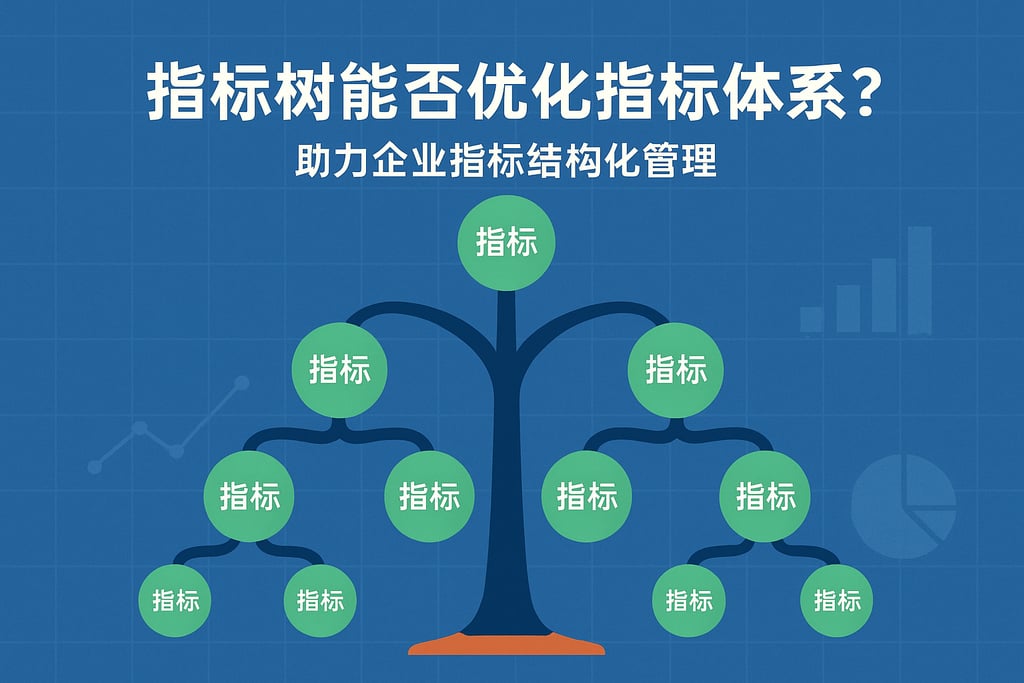 指标树能否优化指标体系？

助力企业指标结构化管理

指标

指标

指标

指标

指标

指标

指标

指标

指标

指标

指标